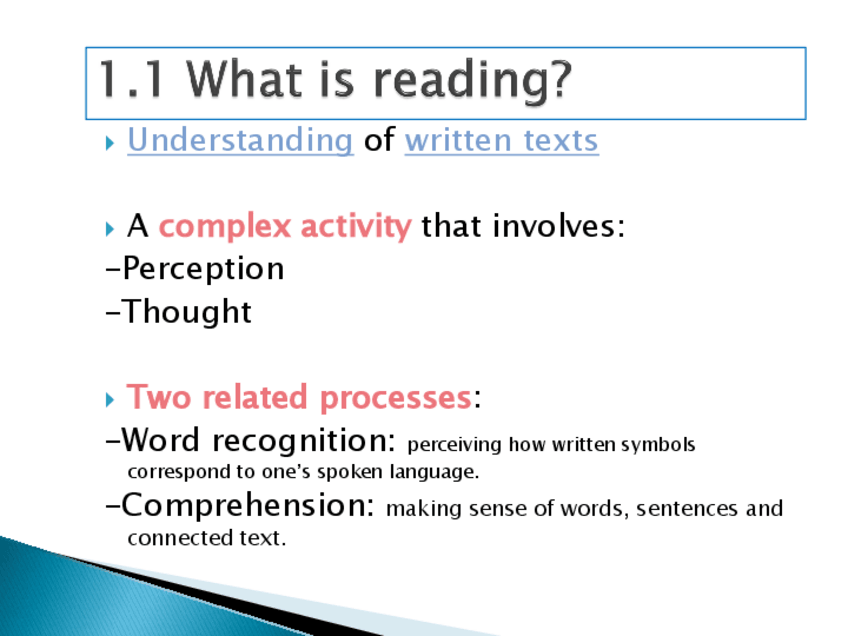 1.1 What is reading?

Understanding of written texts

A complex activity that involves:
-Perception
-Thought

Two related processes:
-Word recognition: perceiving how written symbols correspond to one's spoken language.
-Comprehension: making sense of words, sentences and connected text.